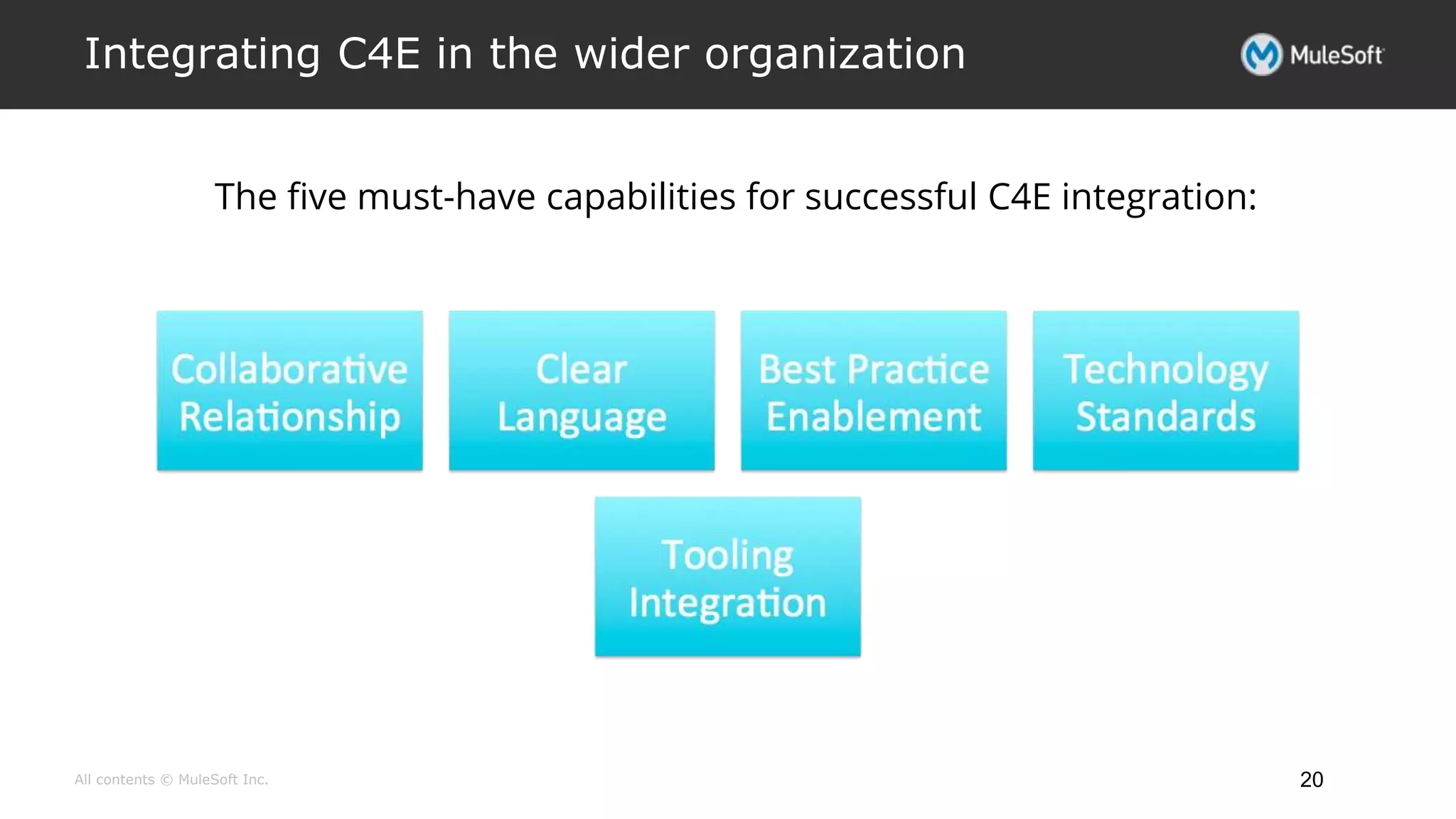 Integrating C4E in the wider organization

MuleSoft

The five must-have capabilities for successful C4E integration:

Collaborative Relationship

Clear Language

Best Practice Enablement

Technology Standards

Tooling Integration

All contents © MuleSoft Inc.

20